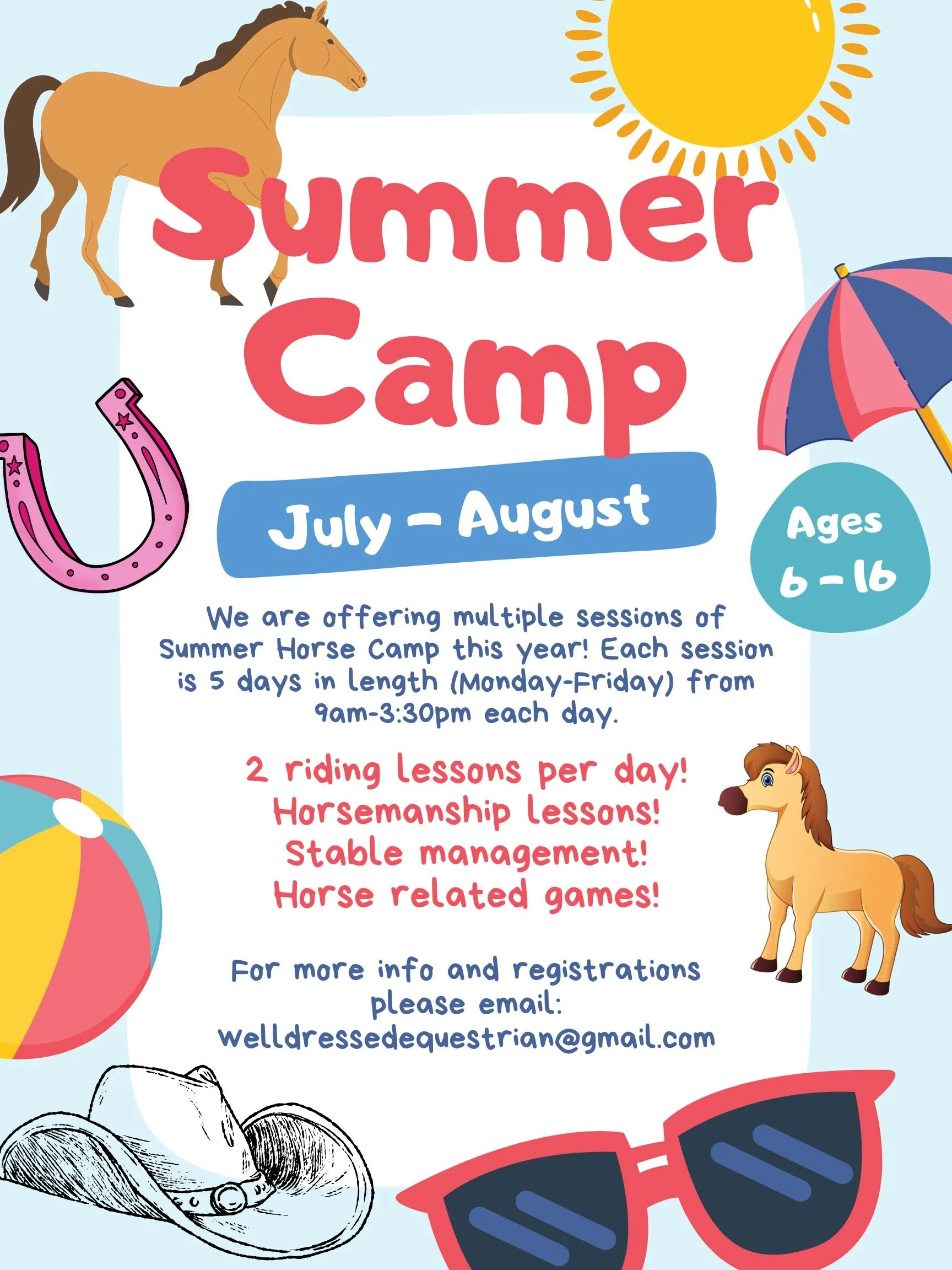 Summer Camp

July - August

Ages 6 - 16

We are offering multiple sessions of Summer Horse Camp this year! Each session is 5 days in length (Monday-Friday) from 9am-3:30pm each day.

2 riding lessons per day!
Horsemanship lessons!
Stable management!
Horse related games!

For more info and registrations please email:
welldressedequestrian@gmail.com